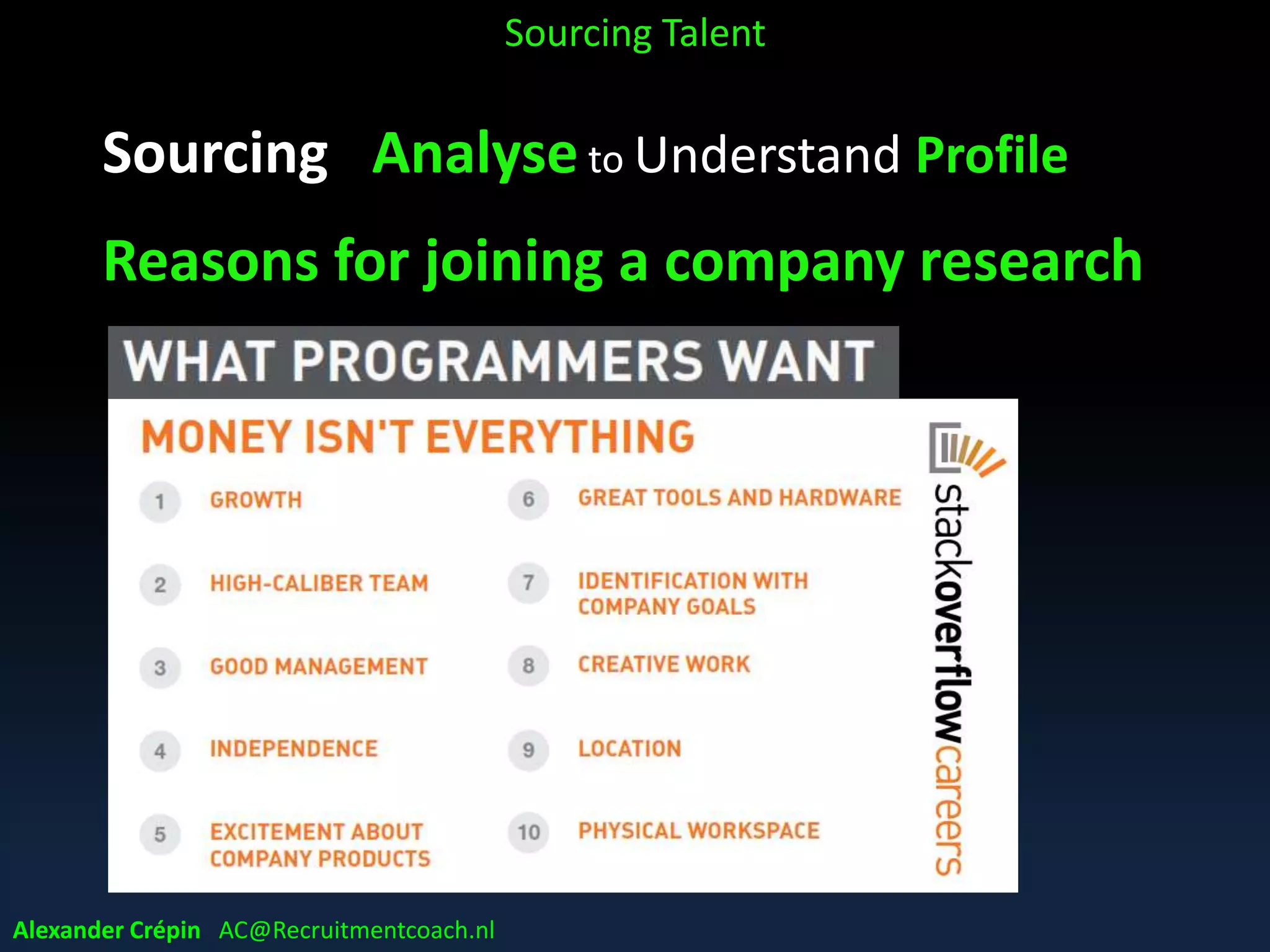 Sourcing Talent

Sourcing Analyse to Understand Profile

Reasons for joining a company research

WHAT PROGRAMMERS WANT

MONEY ISN'T EVERYTHING

1 GROWTH

2 HIGH-CALIBER TEAM

3 GOOD MANAGEMENT

4 INDEPENDENCE

5 EXCITEMENT ABOUT COMPANY PRODUCTS

6 GREAT TOOLS AND HARDWARE

7 IDENTIFICATION WITH COMPANY GOALS

8 CREATIVE WORK

9 LOCATION

10 PHYSICAL WORKSPACE

stackoverflowcareers

Alexander Crépin AC@Recruitmentcoach.nl